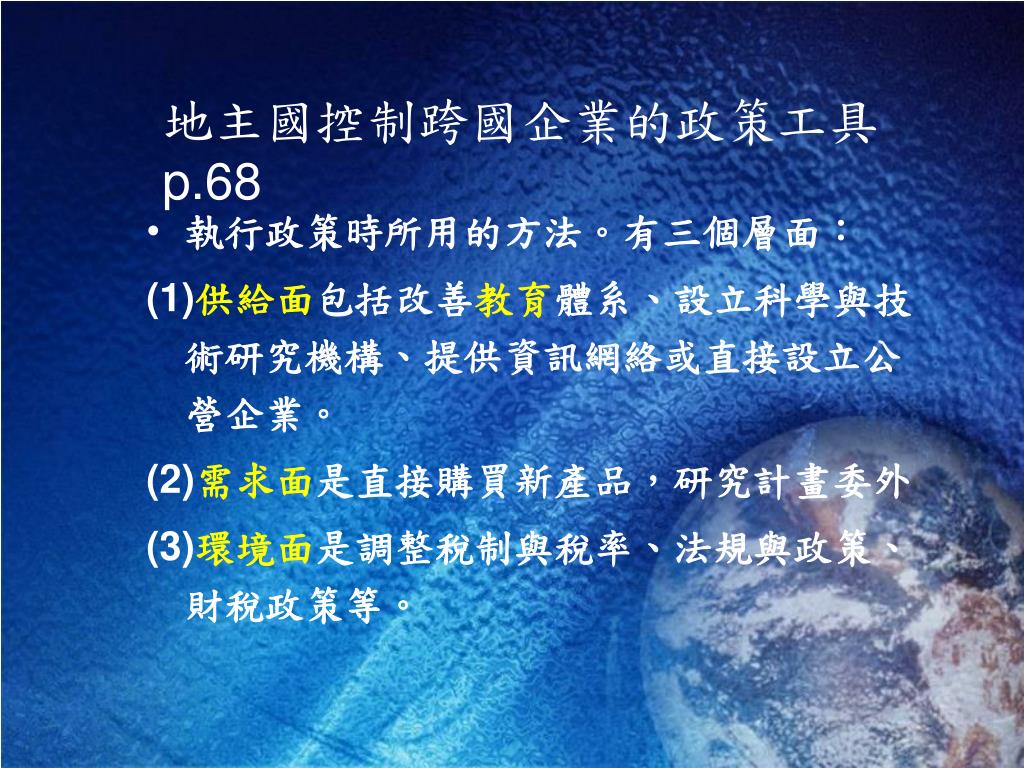 地主國控制跨國企業的政策工具 p.68

• 執行政策時所用的方法。有三個層面：

(1)供給面包括改善教育體系、設立科學與技術研究機構、提供資訊網絡或直接設立公營企業。

(2)需求面是直接購買新產品，研究計畫委外

(3)環境面是調整稅制與稅率、法規與政策、財稅政策等。